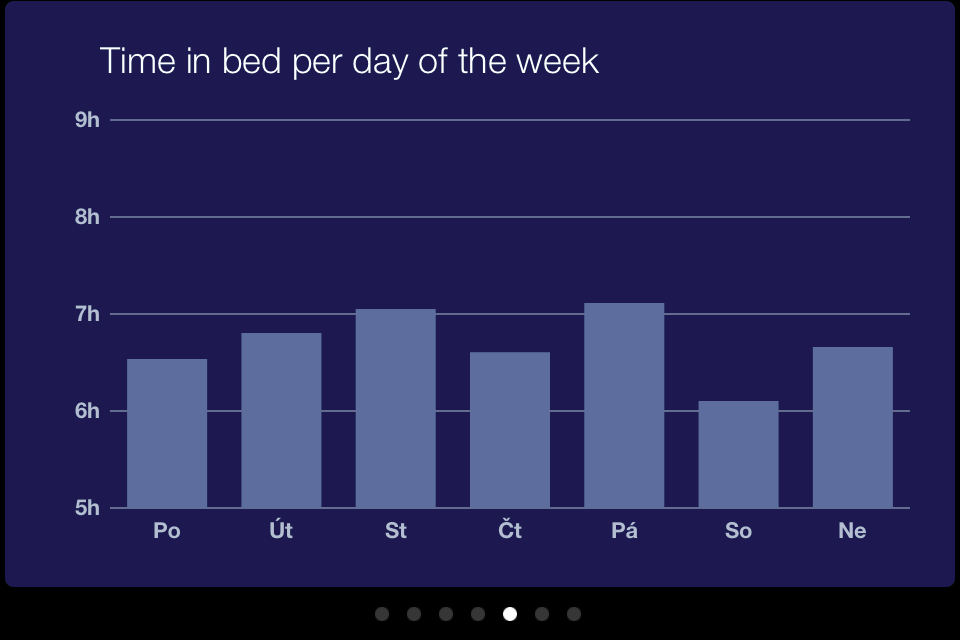 Time in bed per day of the week

9h
8h
7h
6h
5h

Po Út St Čt Pá So Ne